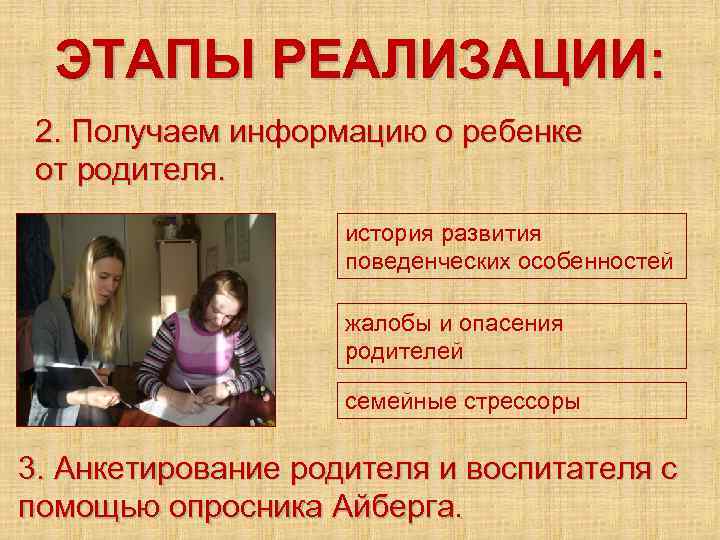 ЭТАПЫ РЕАЛИЗАЦИИ:

2. Получаем информацию о ребенке от родителя.

история развития поведенческих особенностей

жалобы и опасения родителей

семейные стрессоры

3. Анкетирование родителя и воспитателя с помощью опросника Айберга.